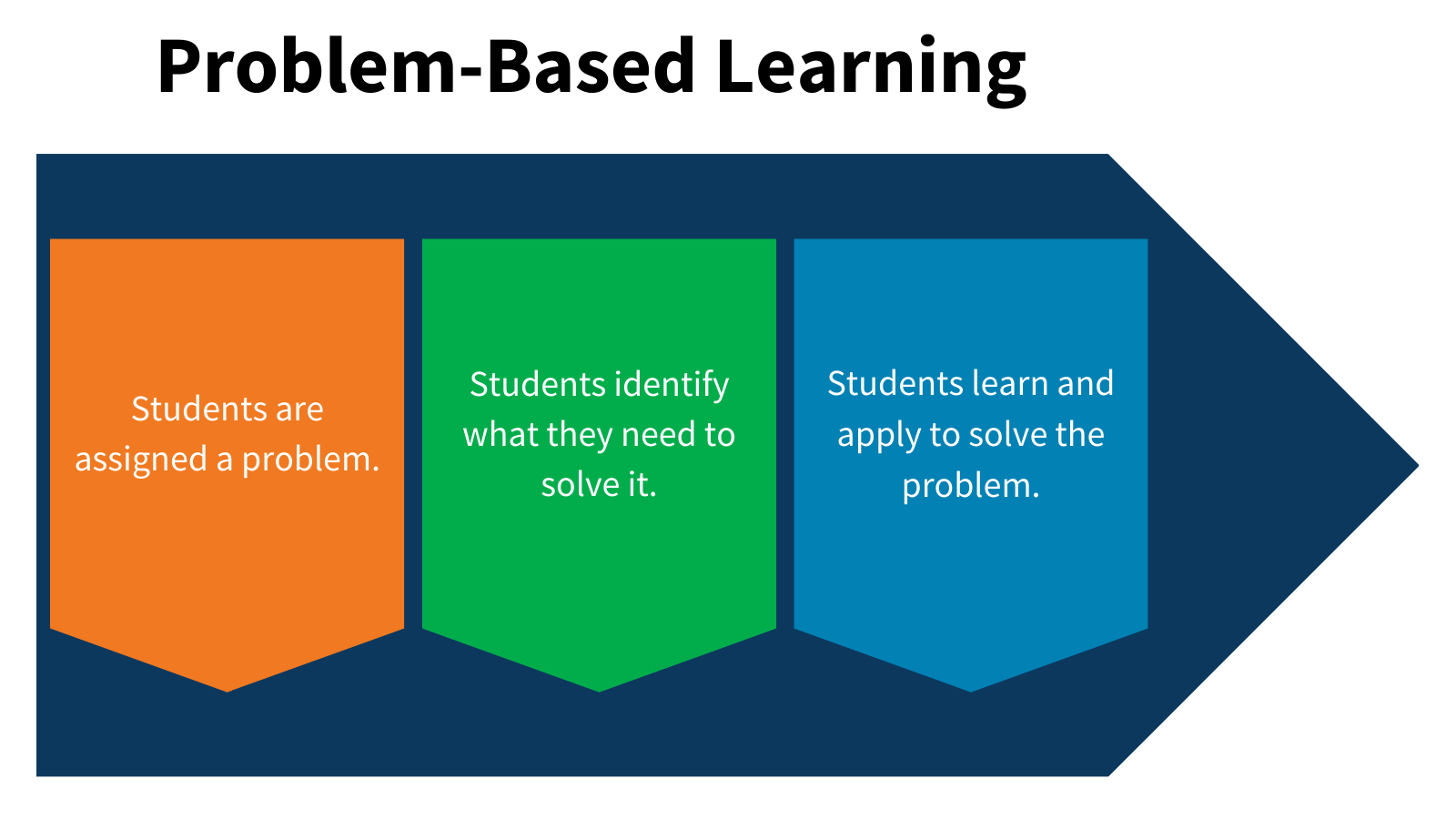 Problem-Based Learning

Students are assigned a problem.

Students identify what they need to solve it.

Students learn and apply to solve the problem.